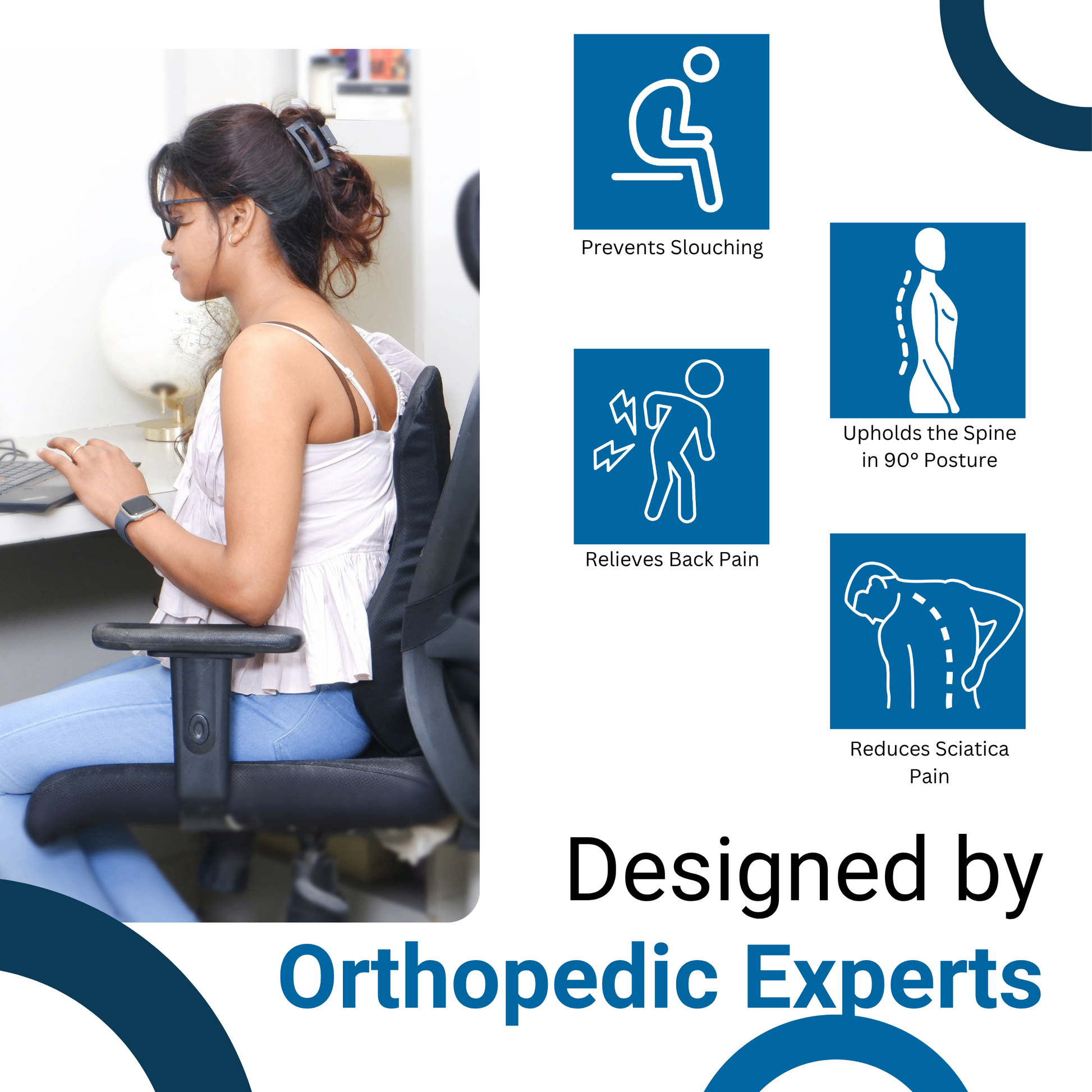 Prevents Slouching

Upholds the Spine in 90° Posture

Relieves Back Pain

Reduces Sciatica Pain

Designed by
Orthopedic Experts